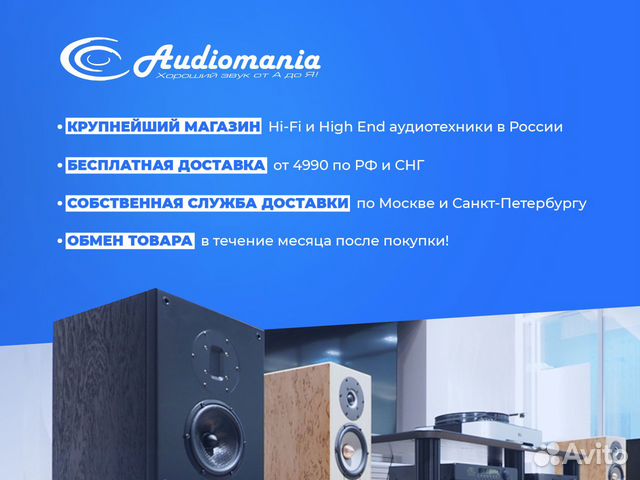 Audiomania
Хороший звук от А до Я!

• КРУПНЕЙШИЙ МАГАЗИН Hi-Fi и High End аудиотехники в России

• БЕСПЛАТНАЯ ДОСТАВКА от 4990 по РФ и СНГ

• СОБСТВЕННАЯ СЛУЖБА ДОСТАВКИ по Москве и Санкт-Петербургу

• ОБМЕН ТОВАРА в течение месяца после покупки!

Avito